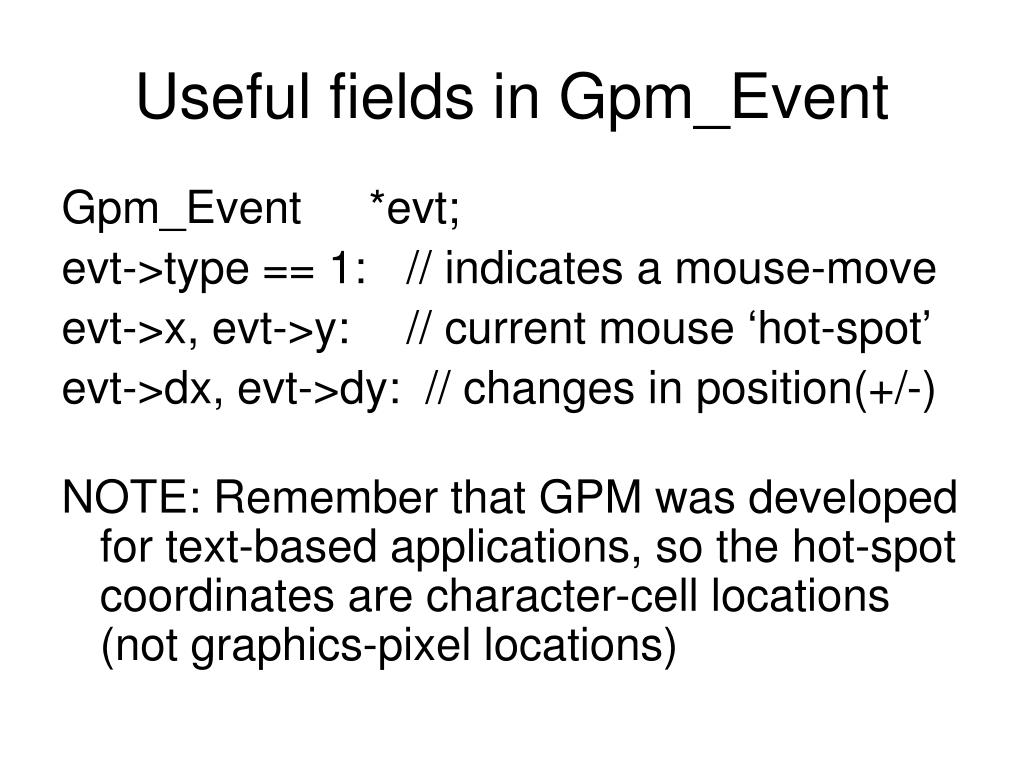 Useful fields in Gpm_Event

Gpm_Event *evt;
evt->type == 1: // indicates a mouse-move
evt->x, evt->y: // current mouse ‘hot-spot’
evt->dx, evt->dy: // changes in position(+/-)

NOTE: Remember that GPM was developed for text-based applications, so the hot-spot coordinates are character-cell locations (not graphics-pixel locations)